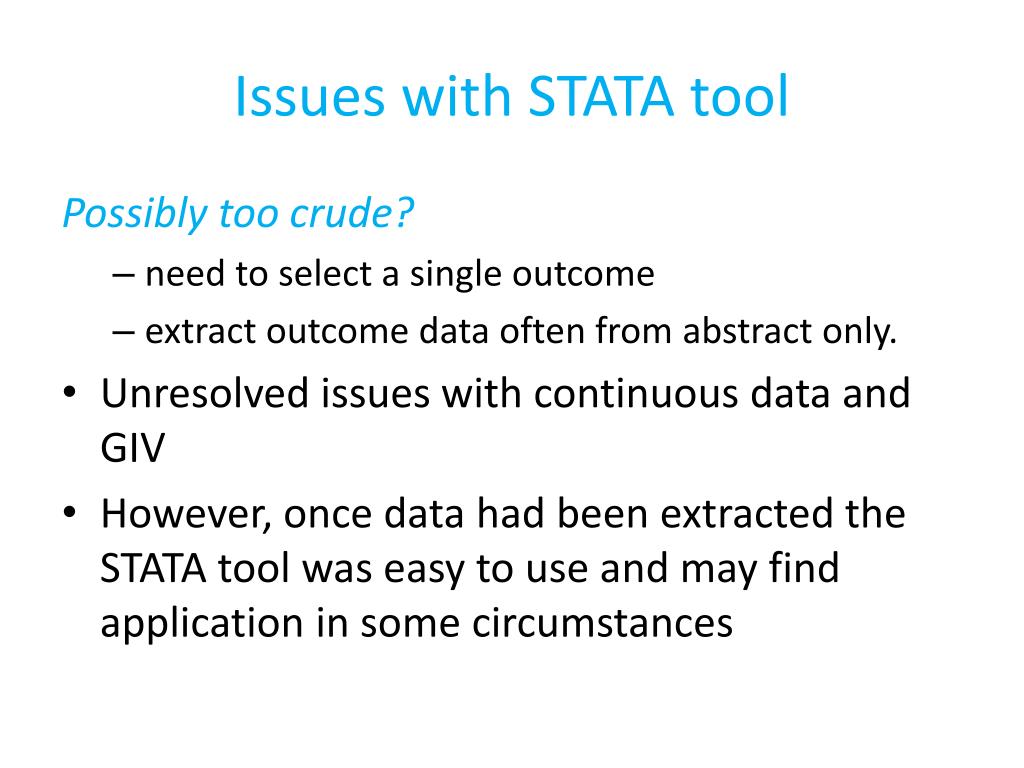 Issues with STATA tool

Possibly too crude?

– need to select a single outcome

– extract outcome data often from abstract only.

• Unresolved issues with continuous data and GIV

• However, once data had been extracted the STATA tool was easy to use and may find application in some circumstances